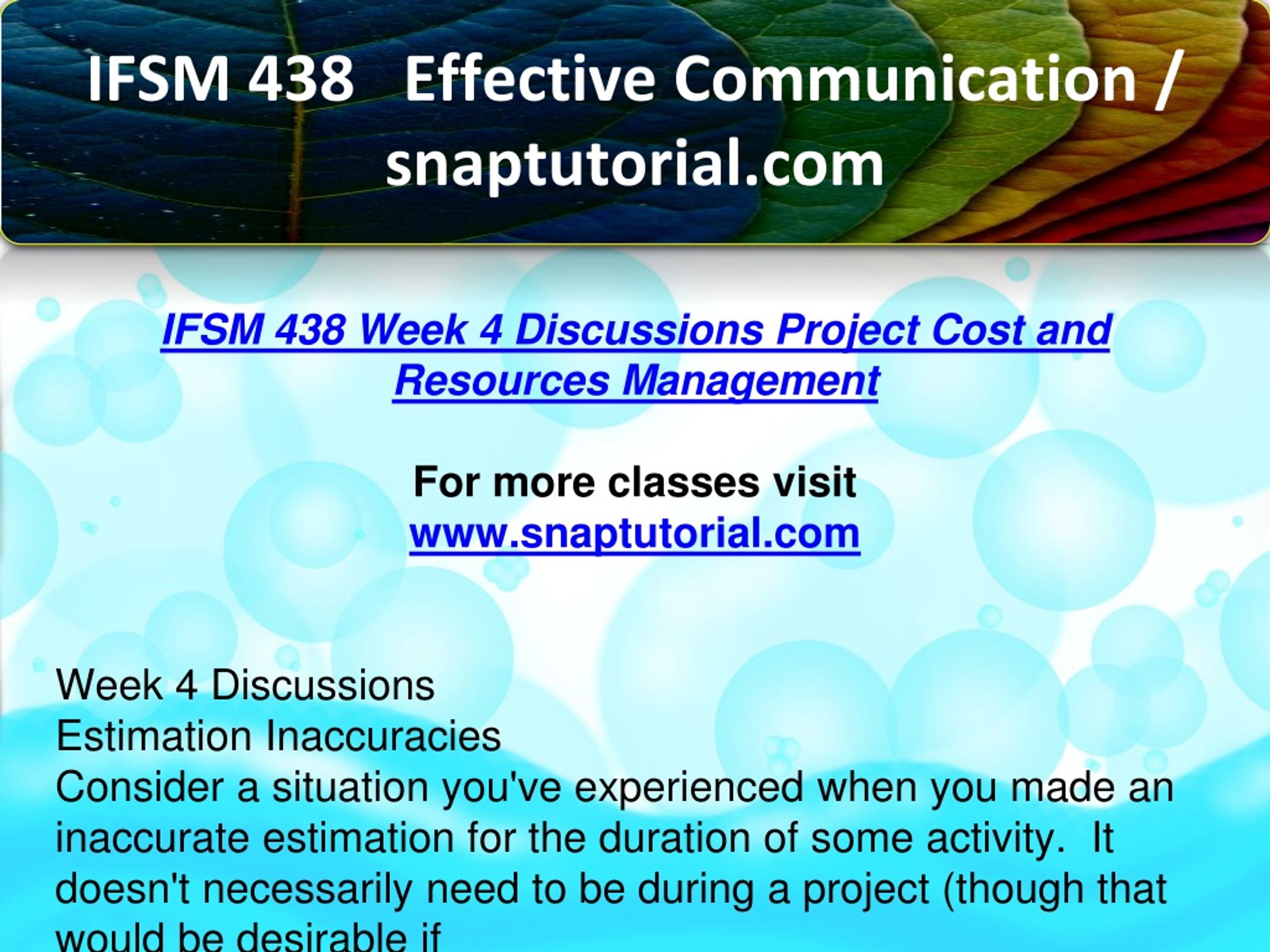 IFSM 438 Effective Communication / snaptutorial.com

IFSM 438 Week 4 Discussions Project Cost and Resources Management

For more classes visit
www.snaptutorial.com

Week 4 Discussions
Estimation Inaccuracies
Consider a situation you've experienced when you made an inaccurate estimation for the duration of some activity. It doesn't necessarily need to be during a project (though that would be desirable if